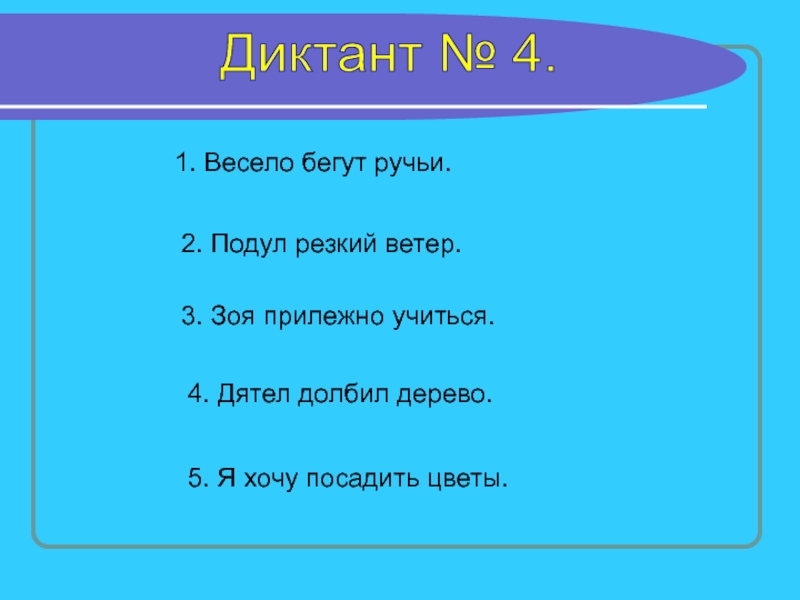 Диктант № 4.

1. Весело бегут ручьи.

2. Подул резкий ветер.

3. Зоя прилежно учиться.

4. Дятел долбил дерево.

5. Я хочу посадить цветы.